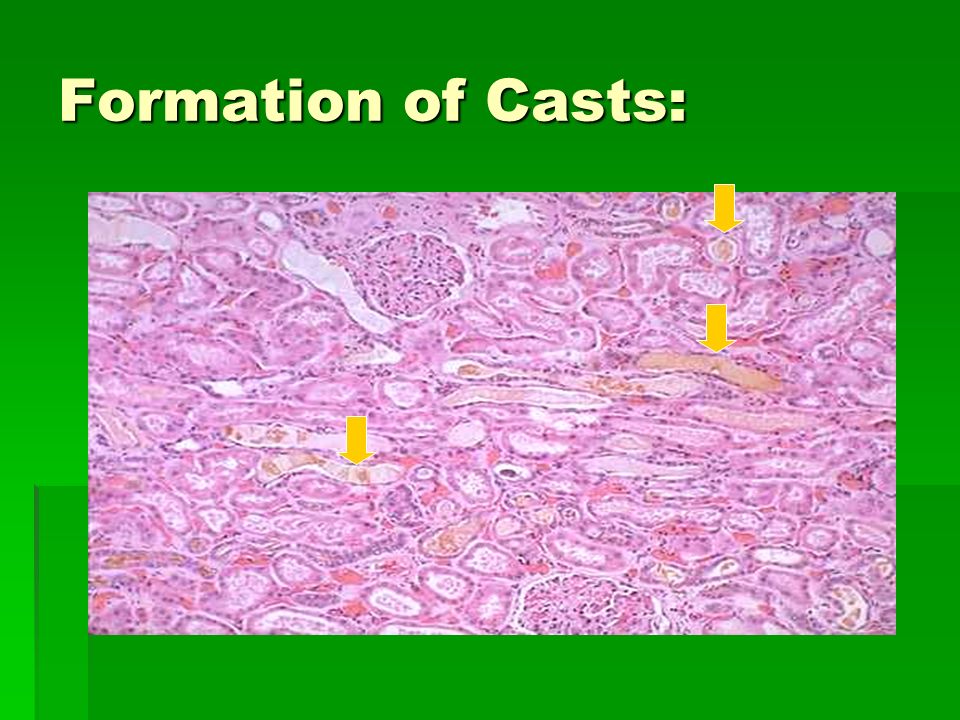 Formation of Casts: